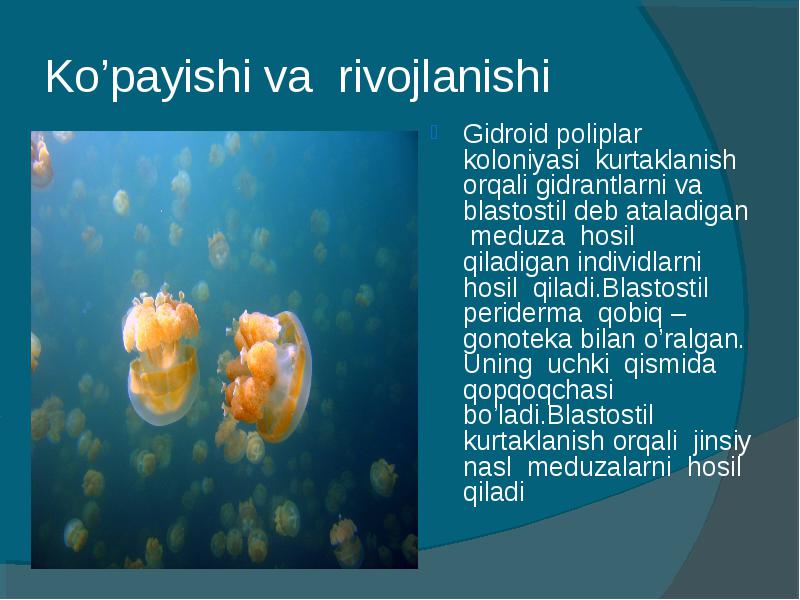 Ko’payishi va rivojlanishi

Gidroid poliplar koloniyasi kurtaklanish orqali gidrantlarni va blastostil deb ataladigan meduza hosil qiladigan individlarni hosil qiladi.Blastostil periderma qobiq – gonoteka bilan o’ralgan. Uning uchki qismida qopqoqchasi bo’ladi.Blastostil kurtaklanish orqali jinsiy nasl meduzalarni hosil qiladi